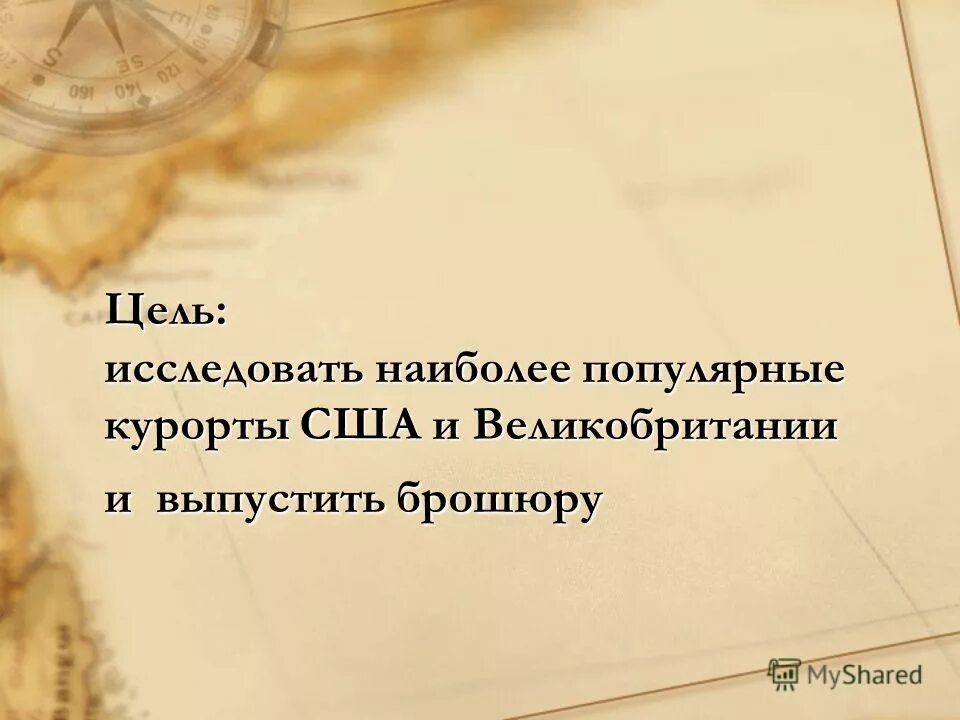 Цель:
исследовать наиболее популярные курорты США и Великобритании

и выпустить брошюру

MyShared